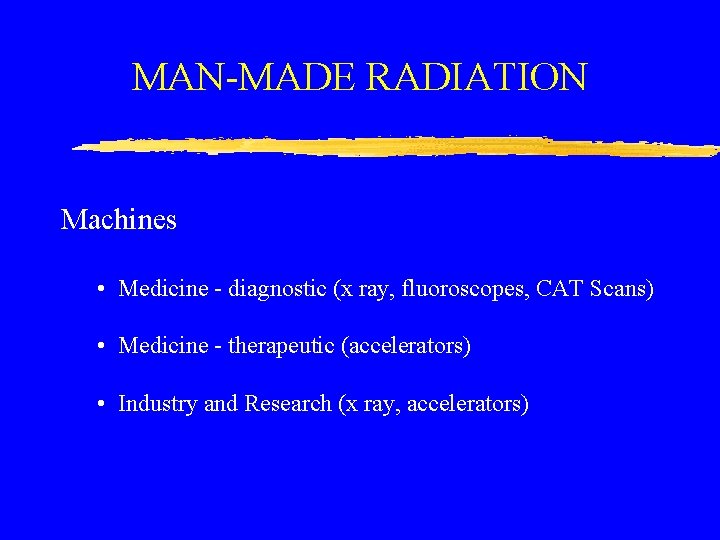 MAN-MADE RADIATION

Machines

• Medicine - diagnostic (x ray, fluoroscopes, CAT Scans)

• Medicine - therapeutic (accelerators)

• Industry and Research (x ray, accelerators)